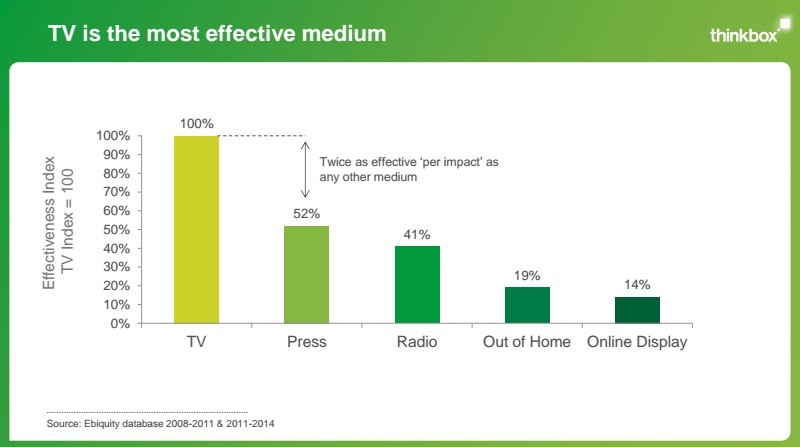 TV is the most effective medium

thinkbox

Effectiveness Index
TV Index = 100

100%
90%
80%
70%
60%
50%
40%
30%
20%
10%
0%

100%

Twice as effective 'per impact' as any other medium

52%

41%

19%

14%

TV
Press
Radio
Out of Home
Online Display

Source: Ebiquity database 2008-2011 & 2011-2014